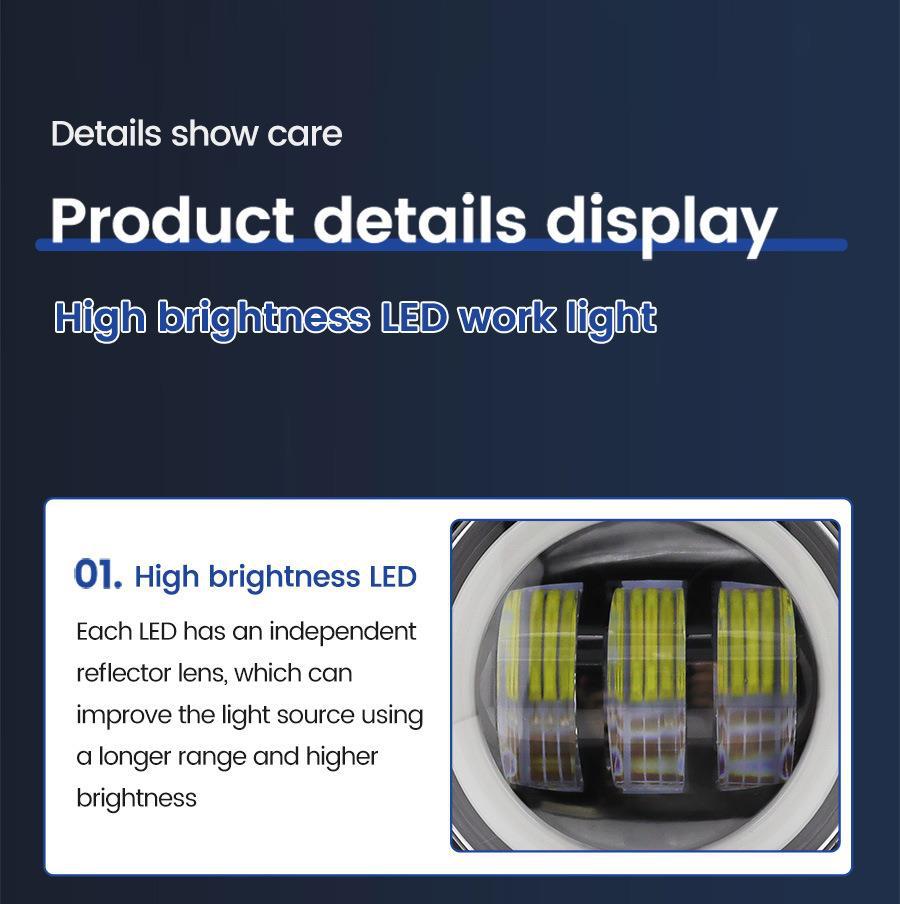 Details show care

Product details display

High brightness LED work light

01. High brightness LED

Each LED has an independent reflector lens, which can improve the light source using a longer range and higher brightness